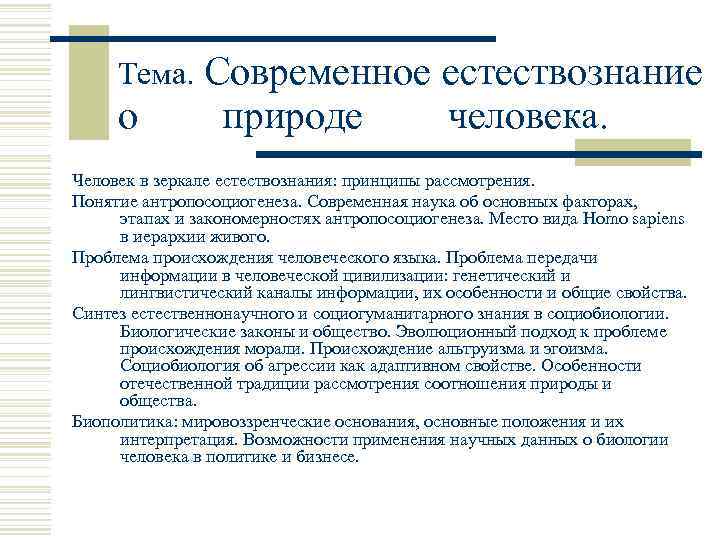 Тема. Современное естествознание о природе человека.

Человек в зеркале естествознания: принципы рассмотрения.

Понятие антропосоциогенеза. Современная наука об основных факторах, этапах и закономерностях антропосоциогенеза. Место вида Homo sapiens в иерархии живого.

Проблема происхождения человеческого языка. Проблема передачи информации в человеческой цивилизации: генетический и лингвистический каналы информации, их особенности и общие свойства.

Синтез естественнонаучного и социогуманитарного знания в социобиологии. Биологические законы и общество. Эволюционный подход к проблеме происхождения морали. Происхождение альтруизма и эгоизма. Социобиология об агрессии как адаптивном свойстве. Особенности отечественной традиции рассмотрения соотношения природы и общества.

Биополитика: мировоззренческие основания, основные положения и их интерпретация. Возможности применения научных данных о биологии человека в политике и бизнесе.